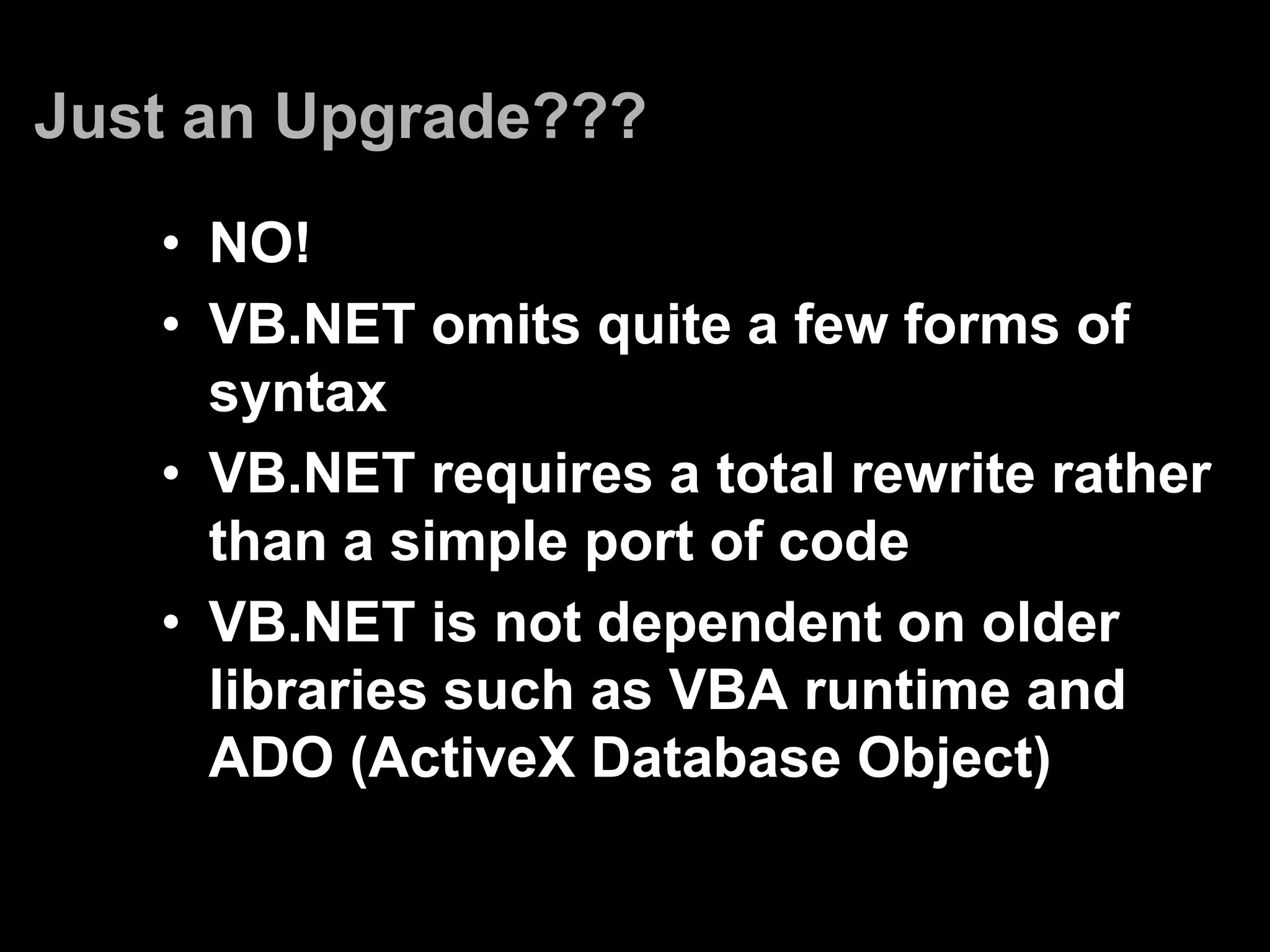 Just an Upgrade???

• NO!
• VB.NET omits quite a few forms of syntax
• VB.NET requires a total rewrite rather than a simple port of code
• VB.NET is not dependent on older libraries such as VBA runtime and ADO (ActiveX Database Object)